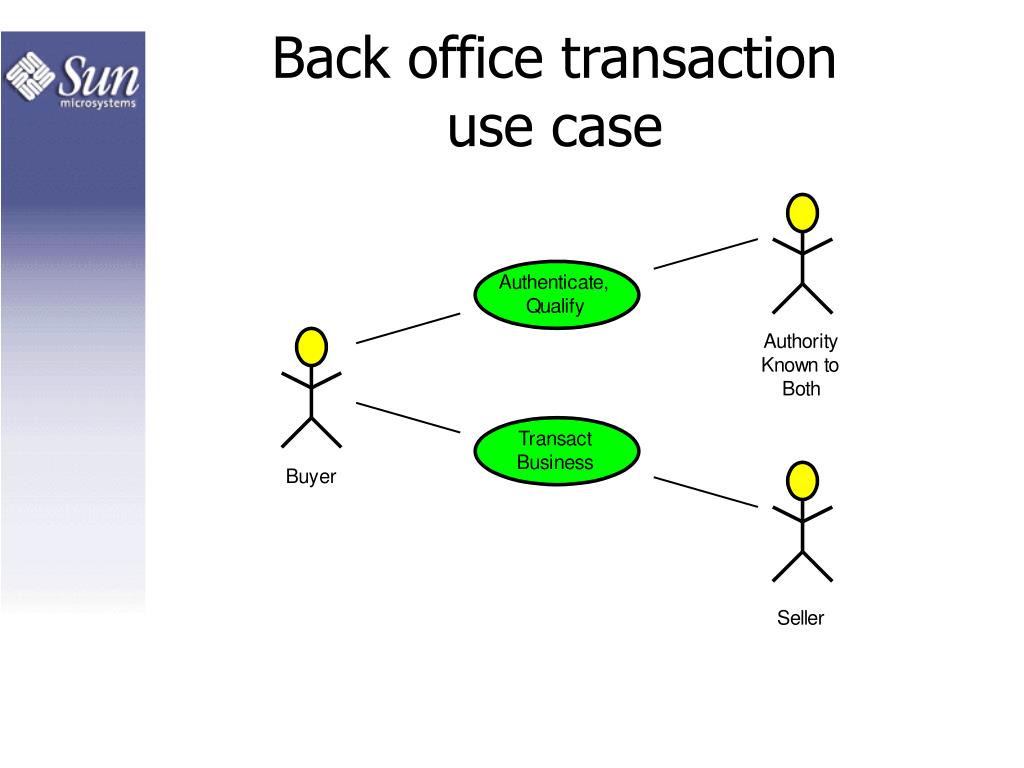 Sun microsystems

Back office transaction use case

Authenticate, Qualify

Authority Known to Both

Buyer

Transact Business

Seller